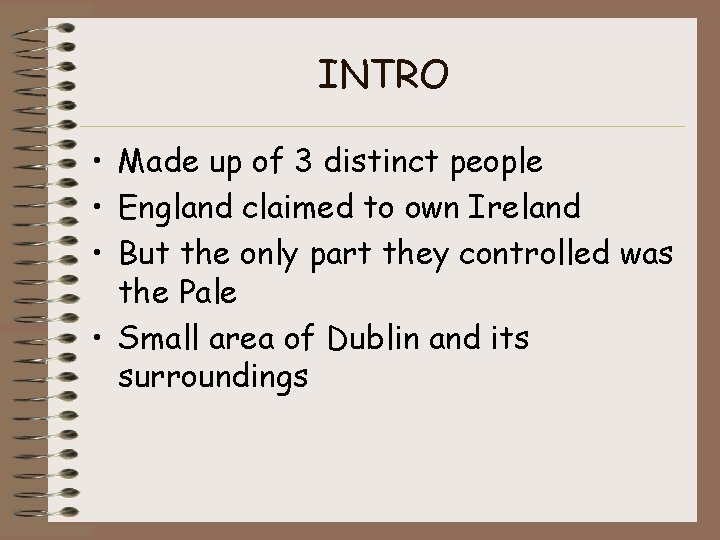 INTRO

• Made up of 3 distinct people
• England claimed to own Ireland
• But the only part they controlled was the Pale
• Small area of Dublin and its surroundings